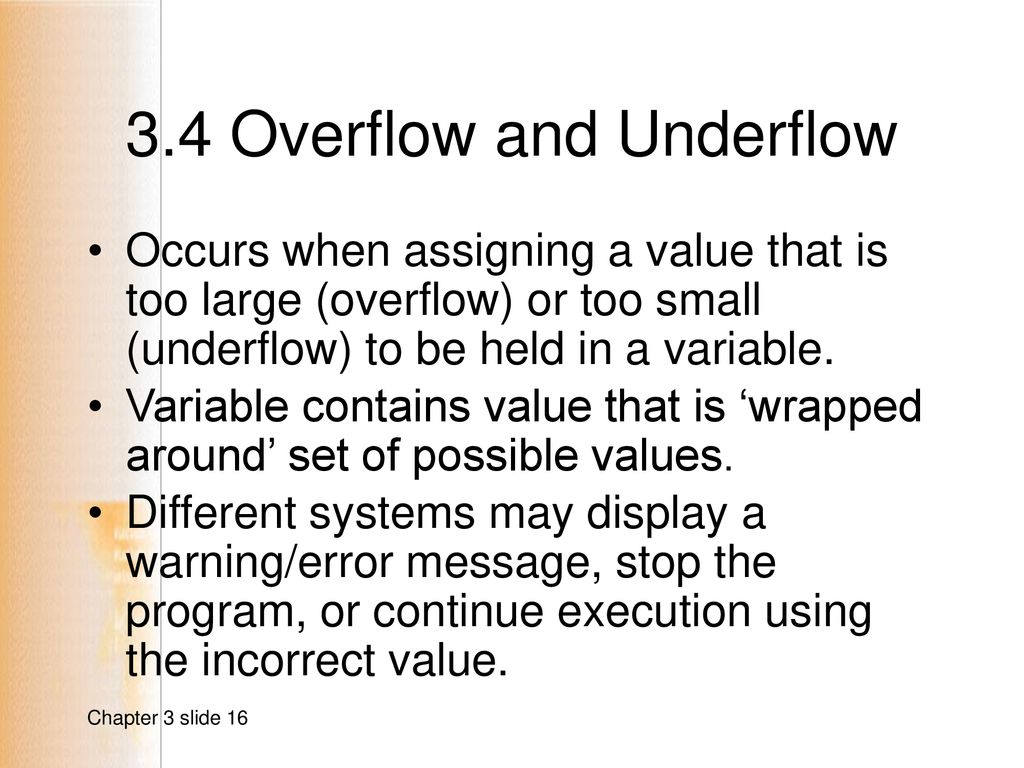 3.4 Overflow and Underflow

• Occurs when assigning a value that is too large (overflow) or too small (underflow) to be held in a variable.

• Variable contains value that is ‘wrapped around’ set of possible values.

• Different systems may display a warning/error message, stop the program, or continue execution using the incorrect value.

Chapter 3 slide 16